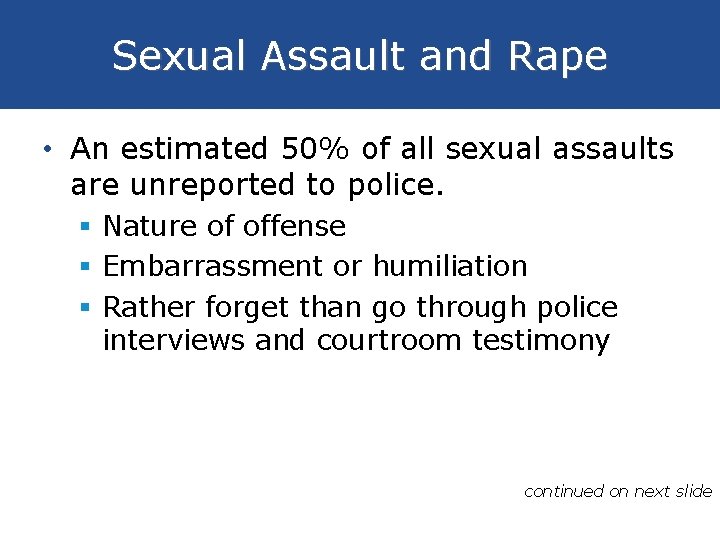 Sexual Assault and Rape

• An estimated 50% of all sexual assaults are unreported to police.
 ▪ Nature of offense
 ▪ Embarrassment or humiliation
 ▪ Rather forget than go through police interviews and courtroom testimony

continued on next slide